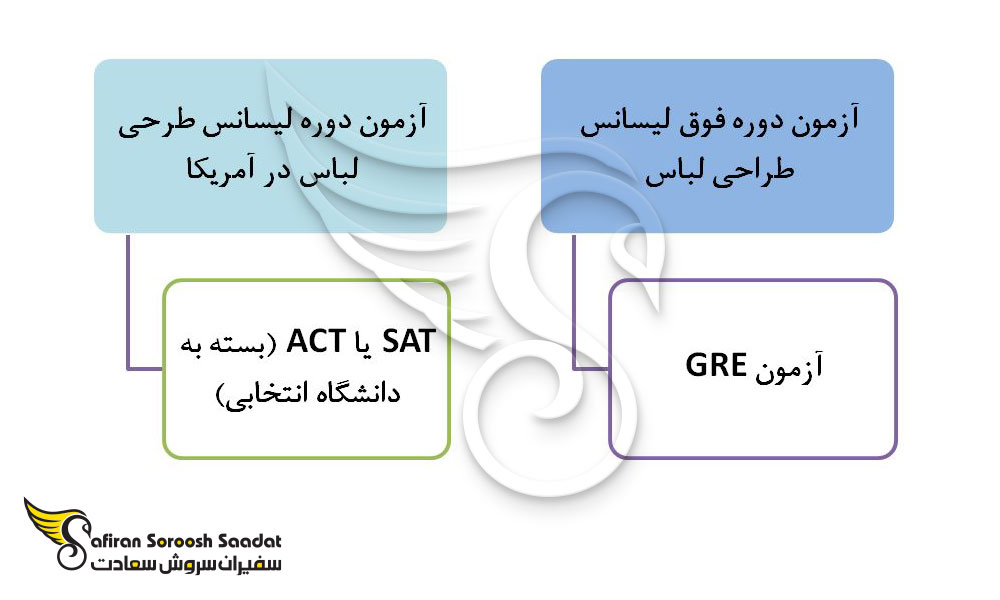 آزمون دوره فوق لیسانس طراحی لباس

آزمون GRE

آزمون دوره لیسانس طرحی لباس در آمریکا

SAT یا ACT (بسته به دانشگاه انتخابی)

Safiran Soroosh Saadat
سفیران سروش سعادت